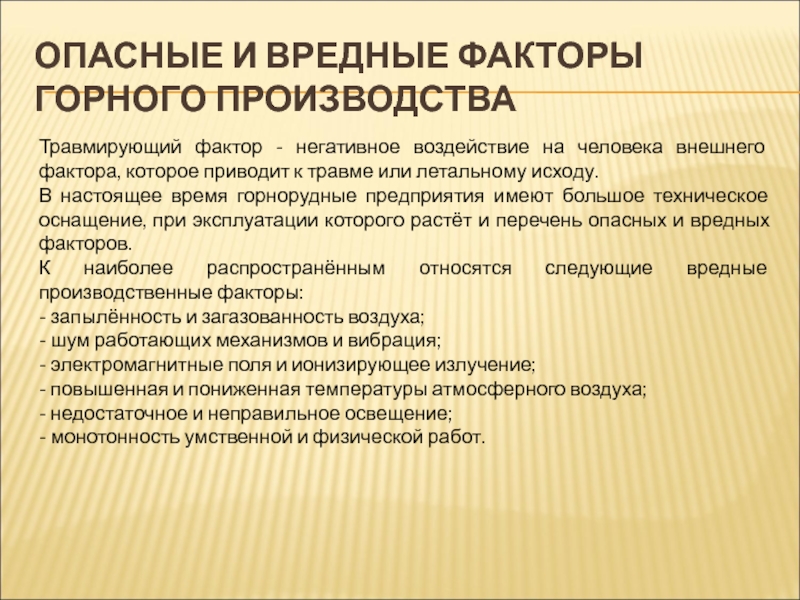 ОПАСНЫЕ И ВРЕДНЫЕ ФАКТОРЫ ГОРНОГО ПРОИЗВОДСТВА

Травмирующий фактор - негативное воздействие на человека внешнего фактора, которое приводит к травме или летальному исходу.

В настоящее время горнорудные предприятия имеют большое техническое оснащение, при эксплуатации которого растёт и перечень опасных и вредных факторов.

К наиболее распространённым относятся следующие вредные производственные факторы:
- запылённость и загазованность воздуха;
- шум работающих механизмов и вибрация;
- электромагнитные поля и ионизирующее излучение;
- повышенная и пониженная температуры атмосферного воздуха;
- недостаточное и неправильное освещение;
- монотонность умственной и физической работ.